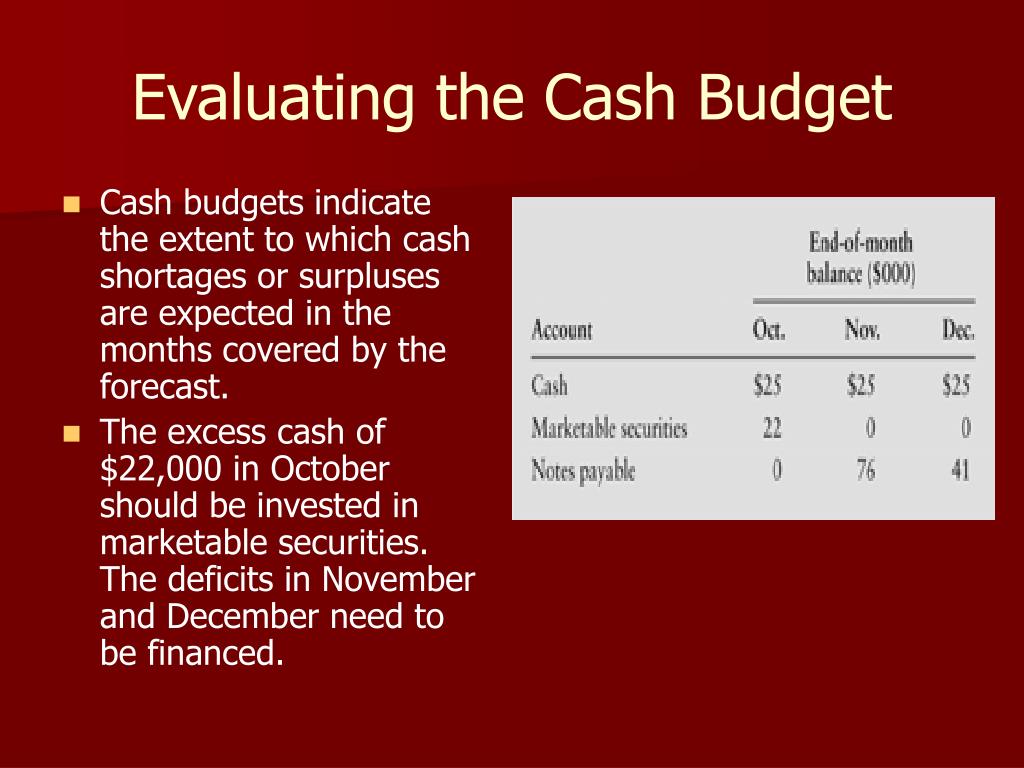 Evaluating the Cash Budget

- Cash budgets indicate the extent to which cash shortages or surpluses are expected in the months covered by the forecast.
- The excess cash of \$22,000 in October should be invested in marketable securities. The deficits in November and December need to be financed.

| | End-of-month balance (\$000) | | |
|---|---|---|---|
| Account | Oct. | Nov. | Dec. |
| Cash | \$25 | \$25 | \$25 |
| Marketable securities | 22 | 0 | 0 |
| Notes payable | 0 | 76 | 41 |